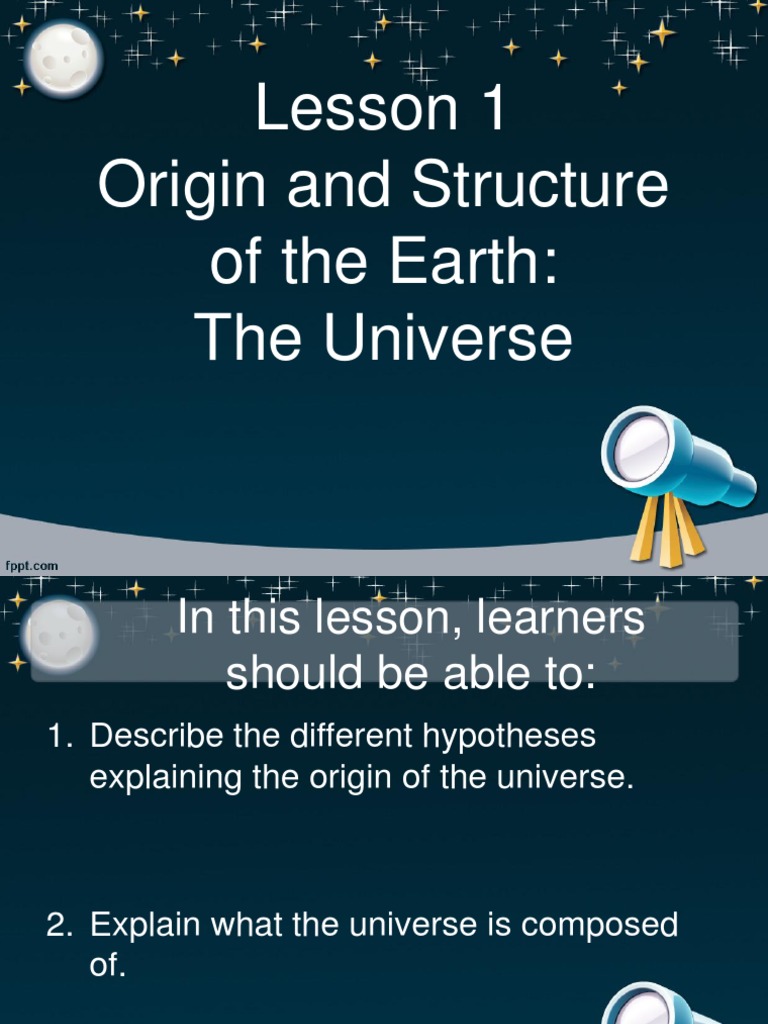 Lesson 1
Origin and Structure of the Earth:
The Universe

fppt.com

In this lesson, learners should be able to:

1. Describe the different hypotheses explaining the origin of the universe.

2. Explain what the universe is composed of.